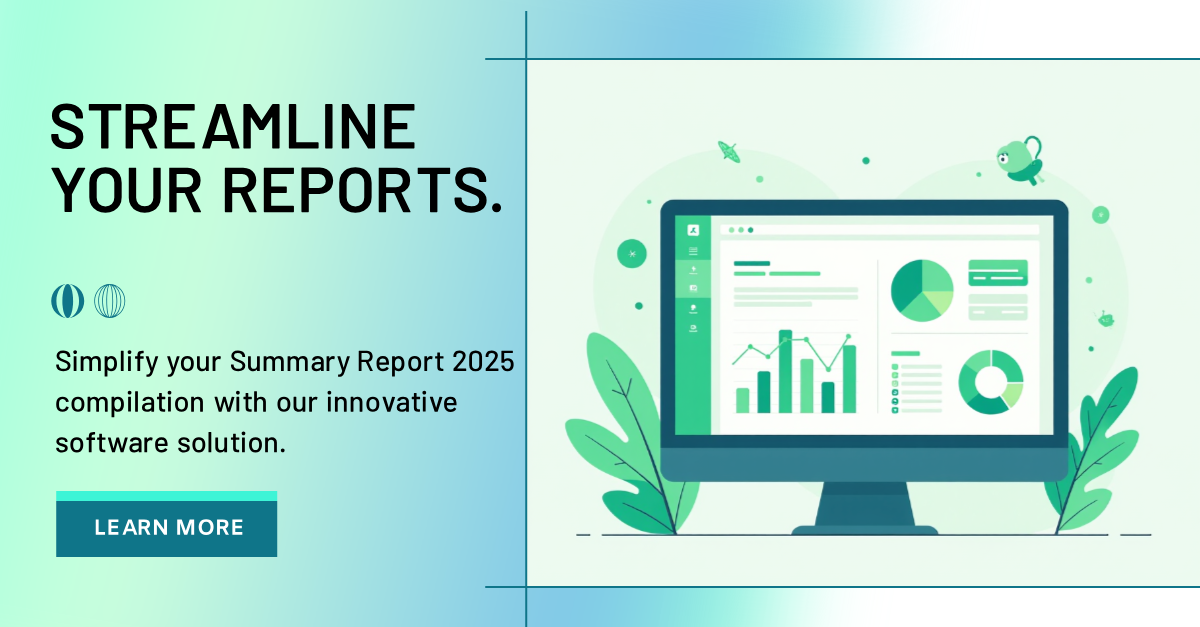 STREAMLINE YOUR REPORTS.

Simplify your Summary Report 2025 compilation with our innovative software solution.

LEARN MORE